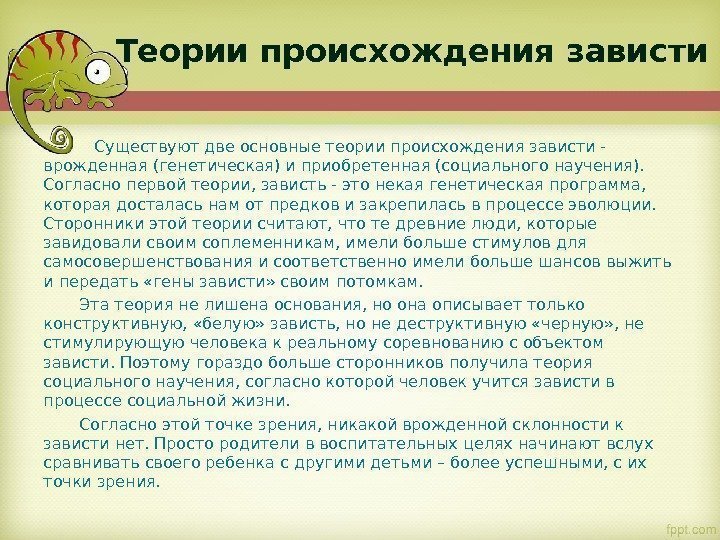 Теории происхождения зависти

Существуют две основные теории происхождения зависти - врожденная (генетическая) и приобретенная (социального научения). Согласно первой теории, зависть - это некая генетическая программа, которая досталась нам от предков и закрепилась в процессе эволюции. Сторонники этой теории считают, что те древние люди, которые завидовали своим соплеменникам, имели больше стимулов для самосовершенствования и соответственно имели больше шансов выжить и передать «гены зависти» своим потомкам.

Эта теория не лишена основания, но она описывает только конструктивную, «белую» зависть, но не деструктивную «черную», не стимулирующую человека к реальному соревнованию с объектом зависти. Поэтому гораздо больше сторонников получила теория социального научения, согласно которой человек учится зависти в процессе социальной жизни.

Согласно этой точке зрения, никакой врожденной склонности к зависти нет. Просто родители в воспитательных целях начинают вслух сравнивать своего ребенка с другими детьми – более успешными, с их точки зрения.

fppt.com